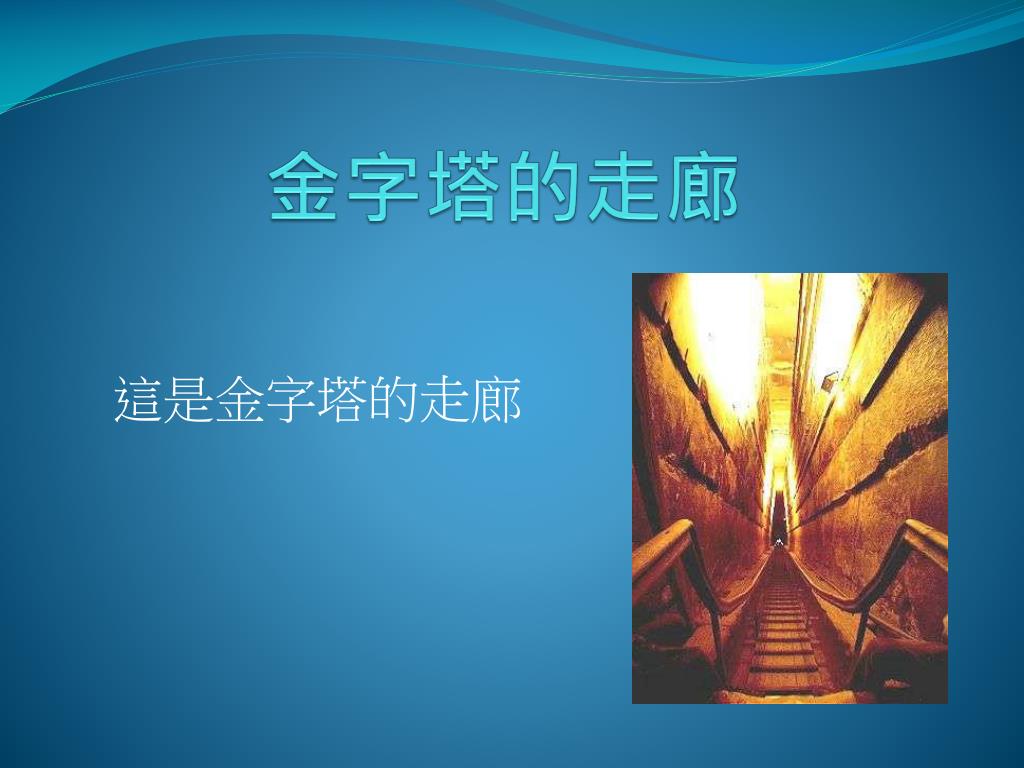 金字塔的走廊

這是金字塔的走廊